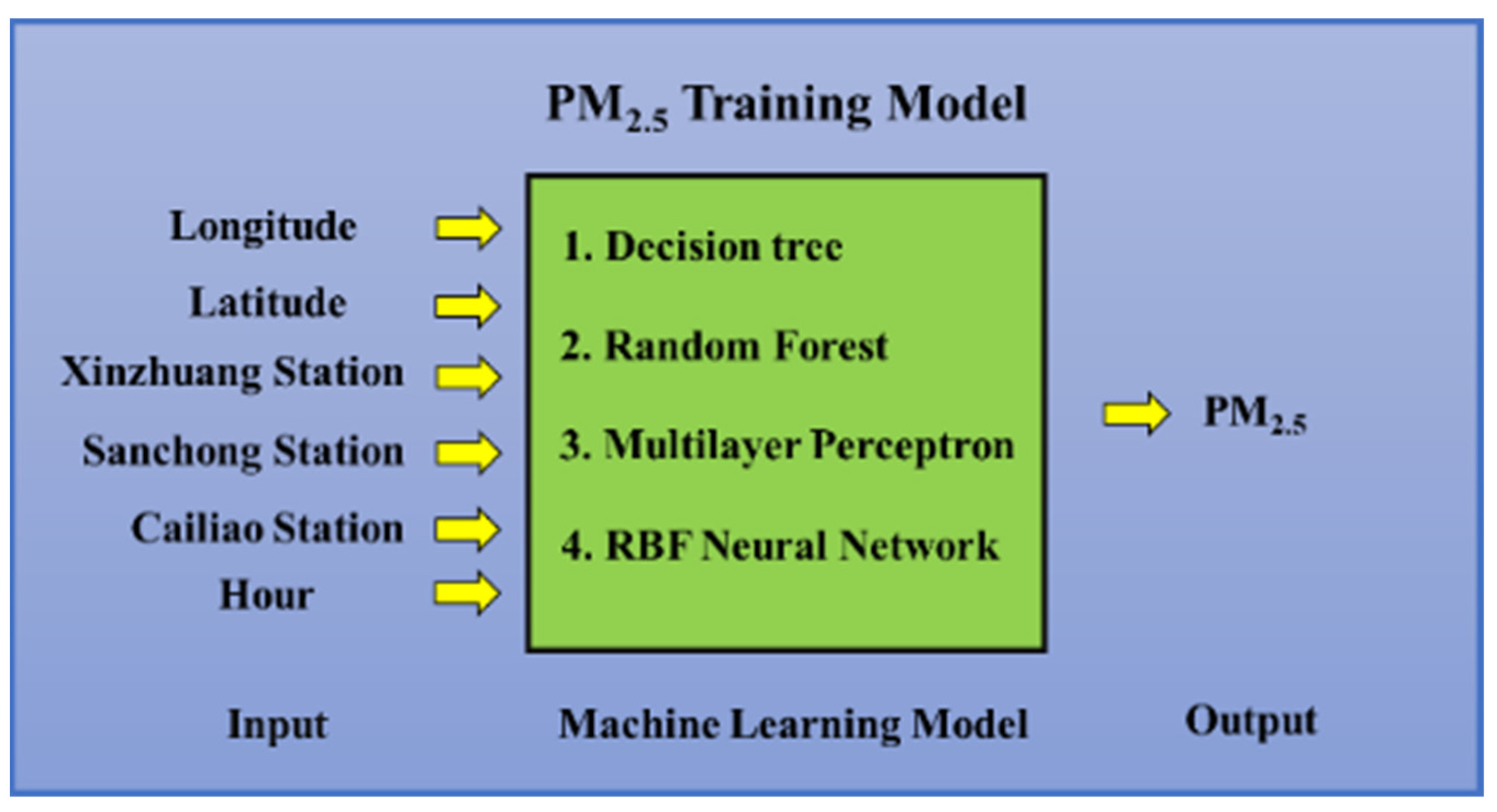 $PM_{2.5}$ Training Model

Longitude
Latitude
Xinzhuang Station
Sanchong Station
Cailiao Station
Hour

1. Decision tree
2. Random Forest
3. Multilayer Perceptron
4. RBF Neural Network

$PM_{2.5}$

Input

Machine Learning Model

Output